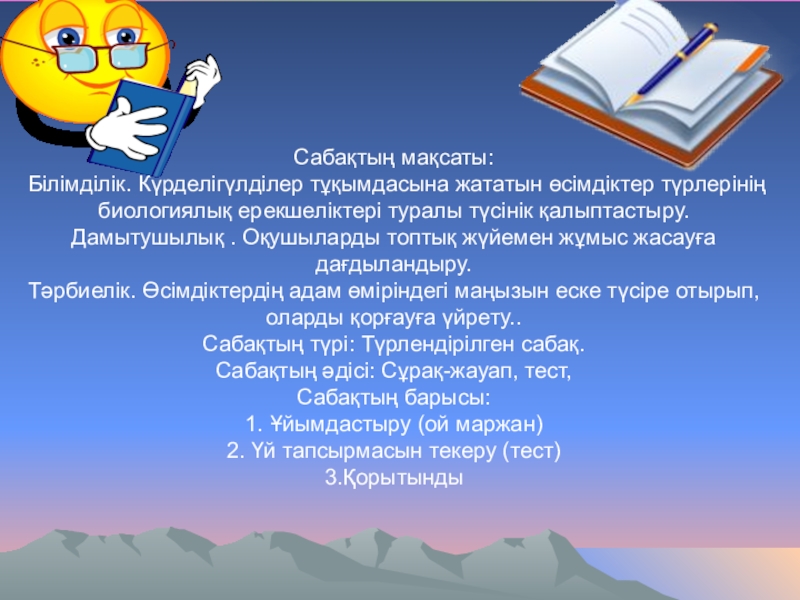 Сабақтың мақсаты:
Білімділік. Күрделігүлділер тұқымдасына жататын өсімдіктер түрлерінің биологиялық ерекшеліктері туралы түсінік қалыптастыру.
Дамытушылық . Оқушыларды топтық жүйемен жұмыс жасауға дағдыландыру.
Тәрбиелік. Өсімдіктердің адам өміріндегі маңызын еске түсіре отырып, оларды қорғауға үйрету..
Сабақтың түрі: Түрлендірілген сабақ.
Сабақтың әдісі: Сұрақ-жауап, тест,
Сабақтың барысы:
1. Ұйымдастыру (ой маржан)
2. Үй тапсырмасын текеру (тест)
3.Қорытынды